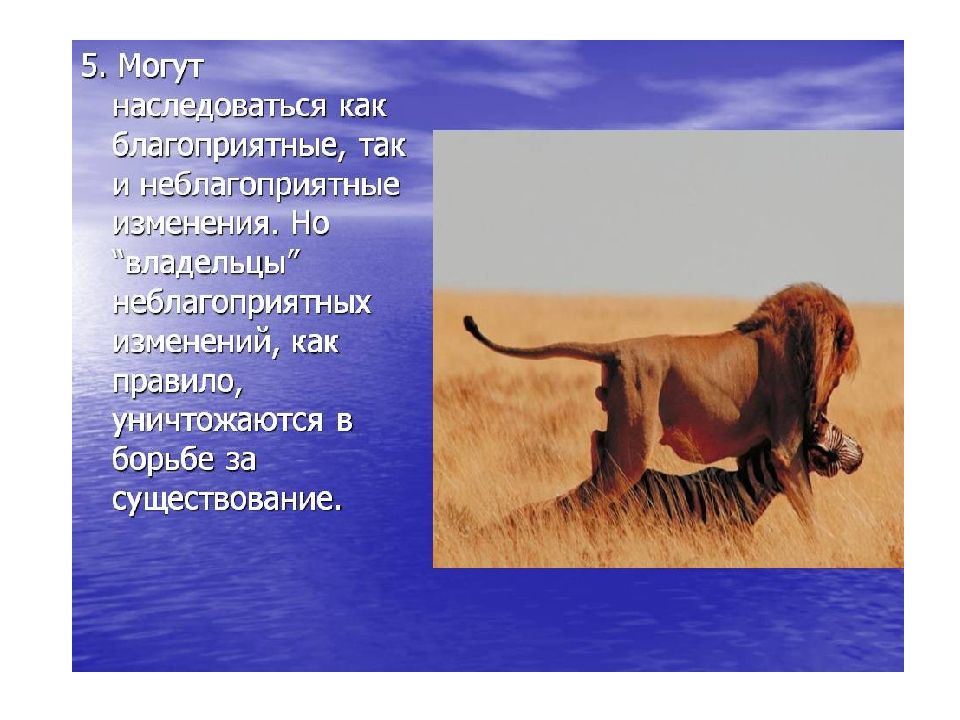 5. Могут наследоваться как благоприятные, так и неблагоприятные изменения. Но “владельцы” неблагоприятных изменений, как правило, уничтожаются в борьбе за существование.